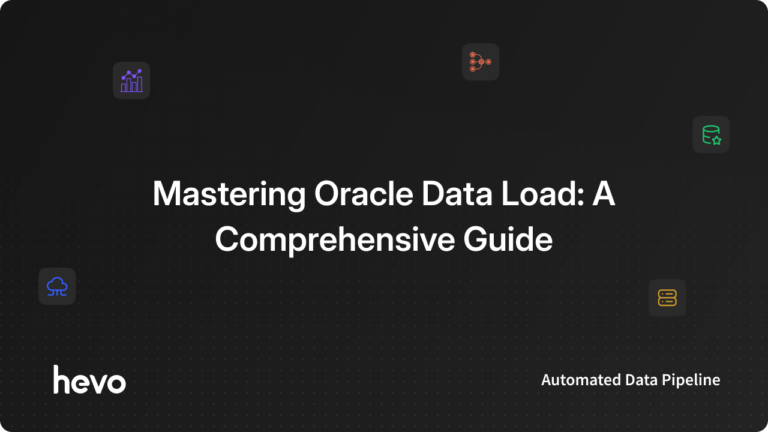 Mastering Oracle Data Load: A Comprehensive Guide

hevo

Automated Data Pipeline